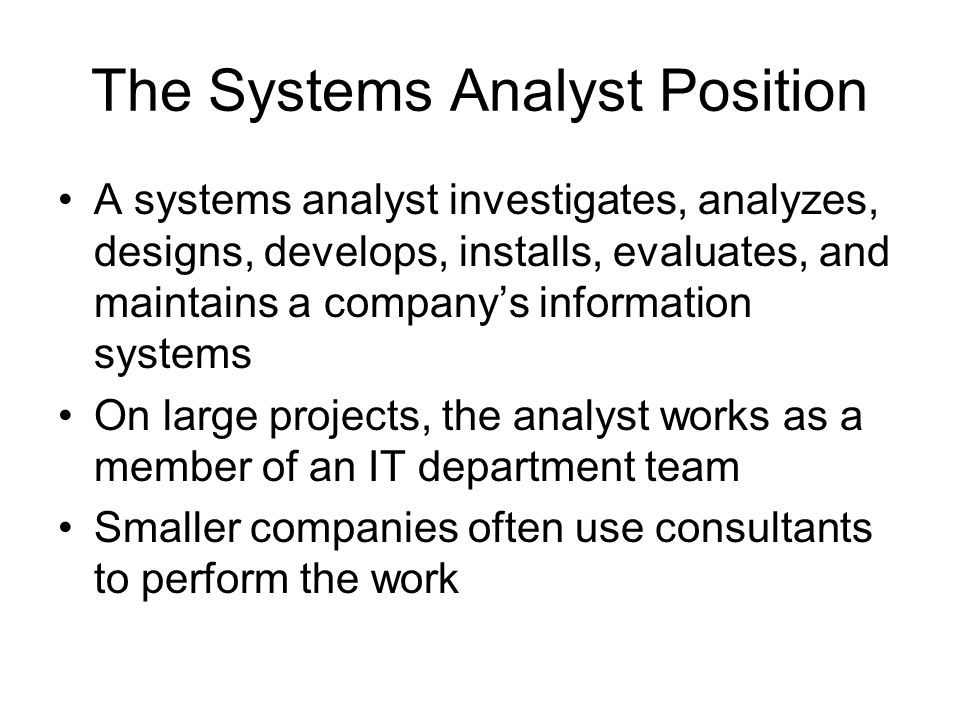 The Systems Analyst Position

• A systems analyst investigates, analyzes, designs, develops, installs, evaluates, and maintains a company’s information systems

• On large projects, the analyst works as a member of an IT department team

• Smaller companies often use consultants to perform the work